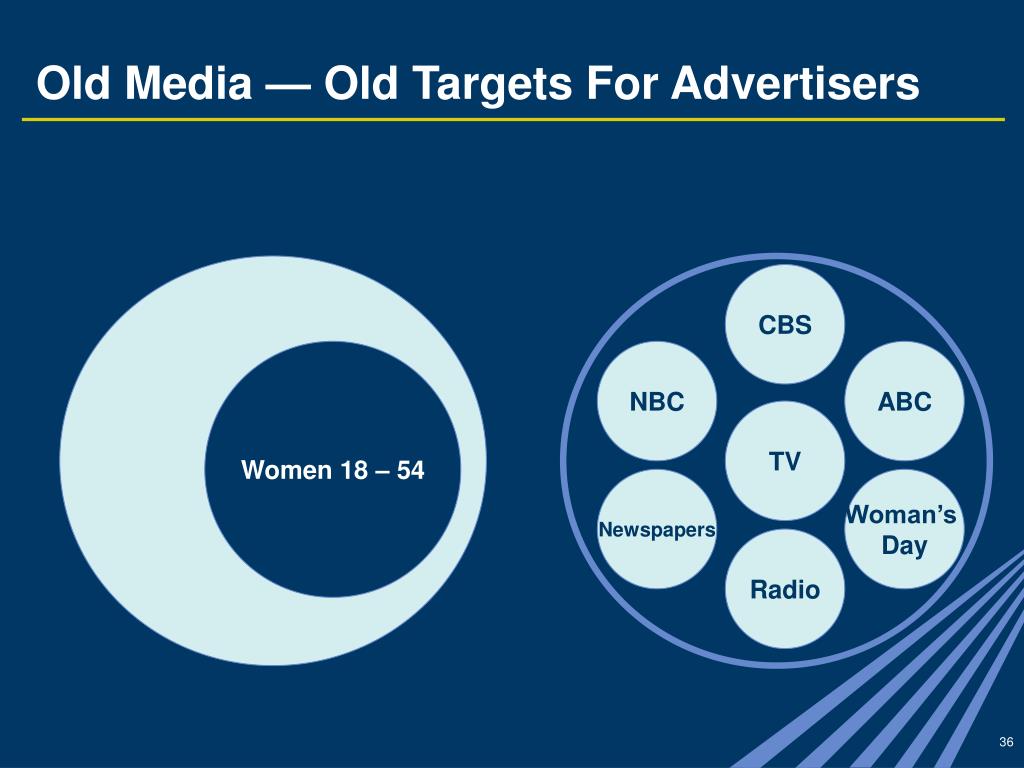 Old Media — Old Targets For Advertisers

Women 18 – 54

CBS

NBC

ABC

TV

Newspapers

Woman's Day

Radio

36